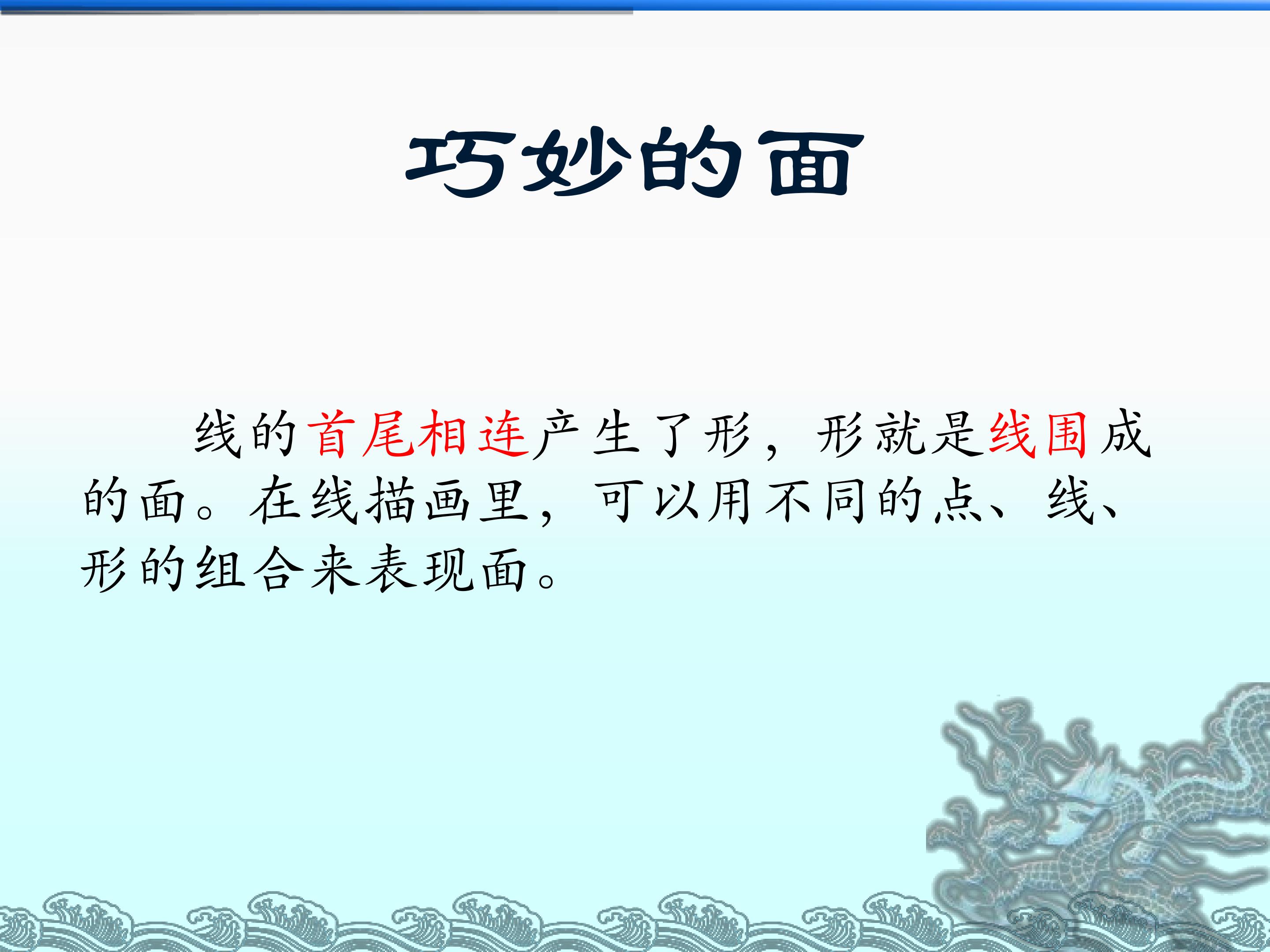 巧妙的面

线的首尾相连产生了形，形就是线围成的面。在线描画里，可以用不同的点、线、形的组合来表现面。